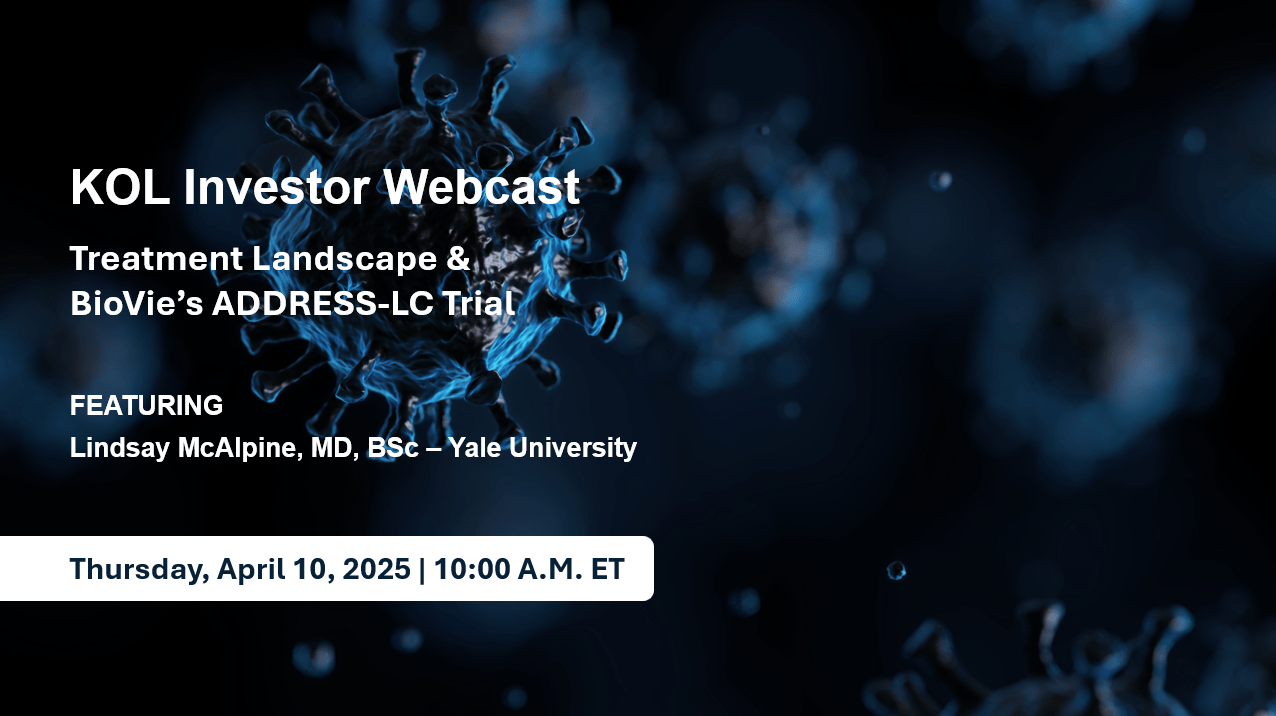 KOL Investor Webcast

Treatment Landscape &
BioVie's ADDRESS-LC Trial

FEATURING
Lindsay McAlpine, MD, BSc – Yale University

Thursday, April 10, 2025 | 10:00 A.M. ET